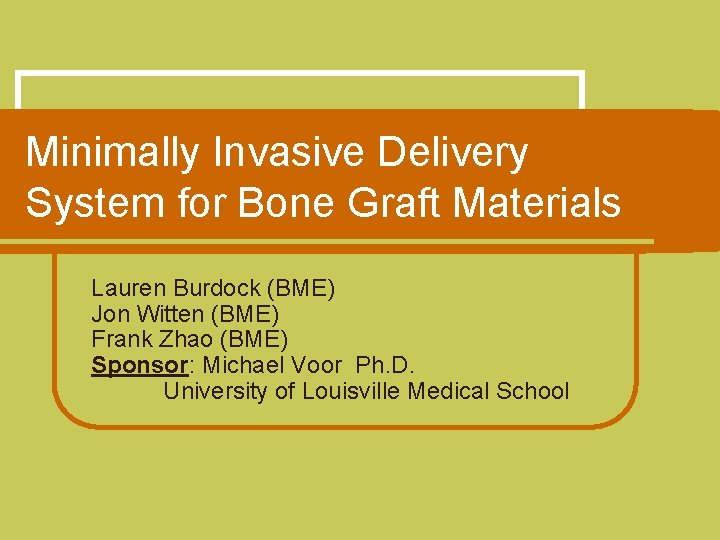 Minimally Invasive Delivery System for Bone Graft Materials

Lauren Burdock (BME)
Jon Witten (BME)
Frank Zhao (BME)
Sponsor: Michael Voor Ph.D.
University of Louisville Medical School